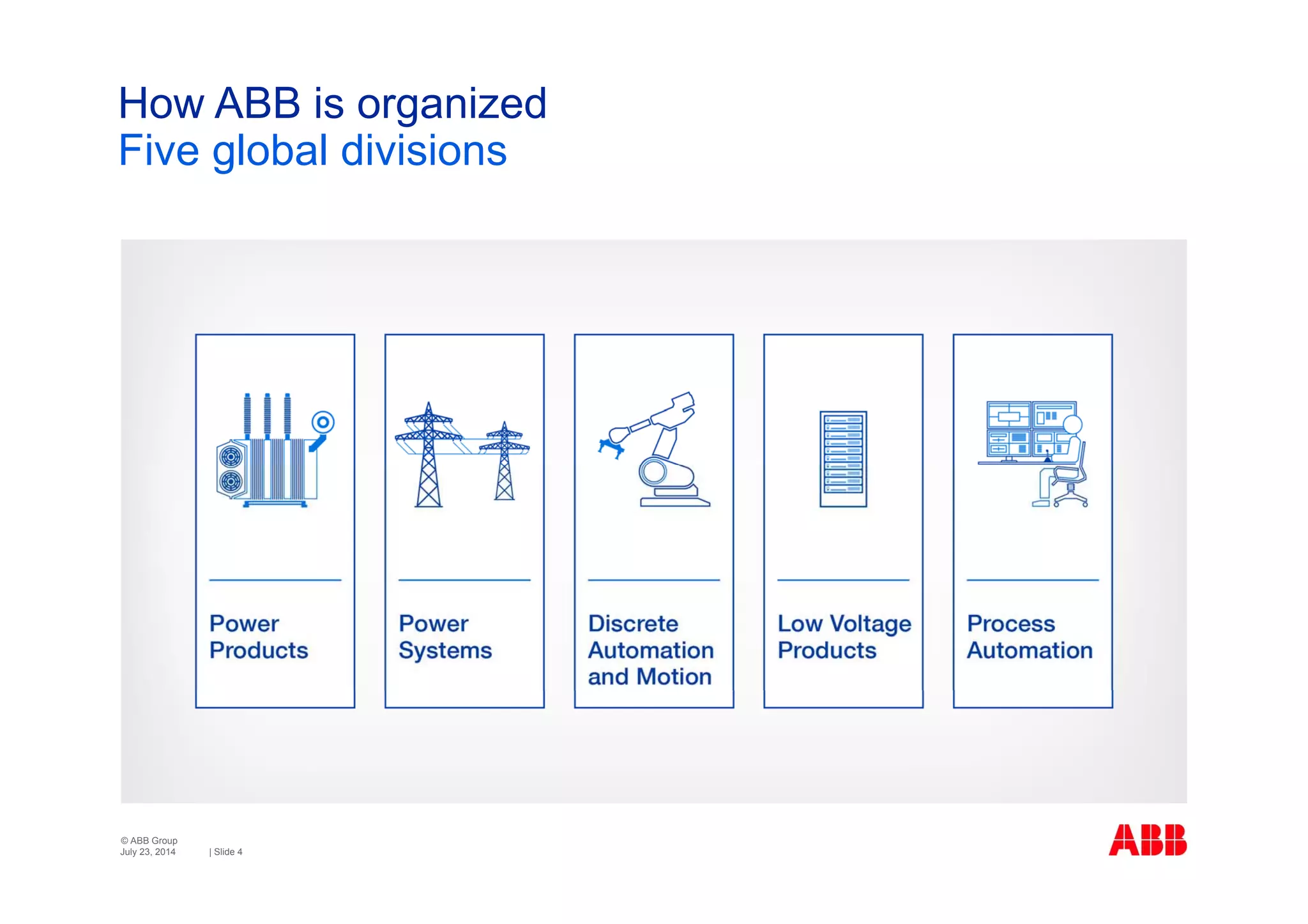 How ABB is organized
Five global divisions

Power Products

Power Systems

Discrete Automation and Motion

Low Voltage Products

Process Automation

© ABB Group
July 23, 2014 | Slide 4

ABB